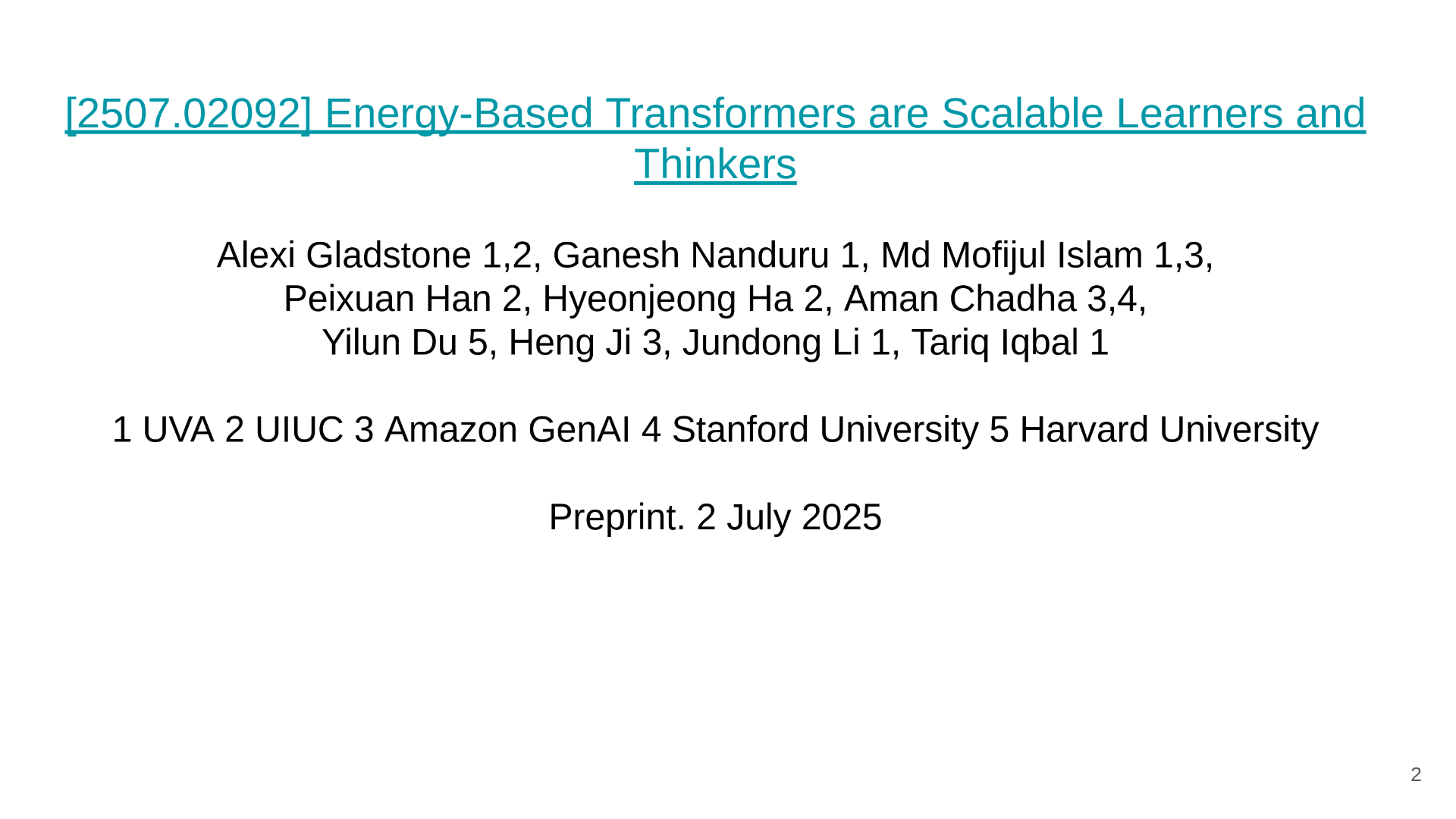 [2507.02092] Energy-Based Transformers are Scalable Learners and Thinkers

Alexi Gladstone 1,2, Ganesh Nanduru 1, Md Mofijul Islam 1,3,
Peixuan Han 2, Hyeonjeong Ha 2, Aman Chadha 3,4,
Yilun Du 5, Heng Ji 3, Jundong Li 1, Tariq Iqbal 1

1 UVA 2 UIUC 3 Amazon GenAI 4 Stanford University 5 Harvard University

Preprint. 2 July 2025

2